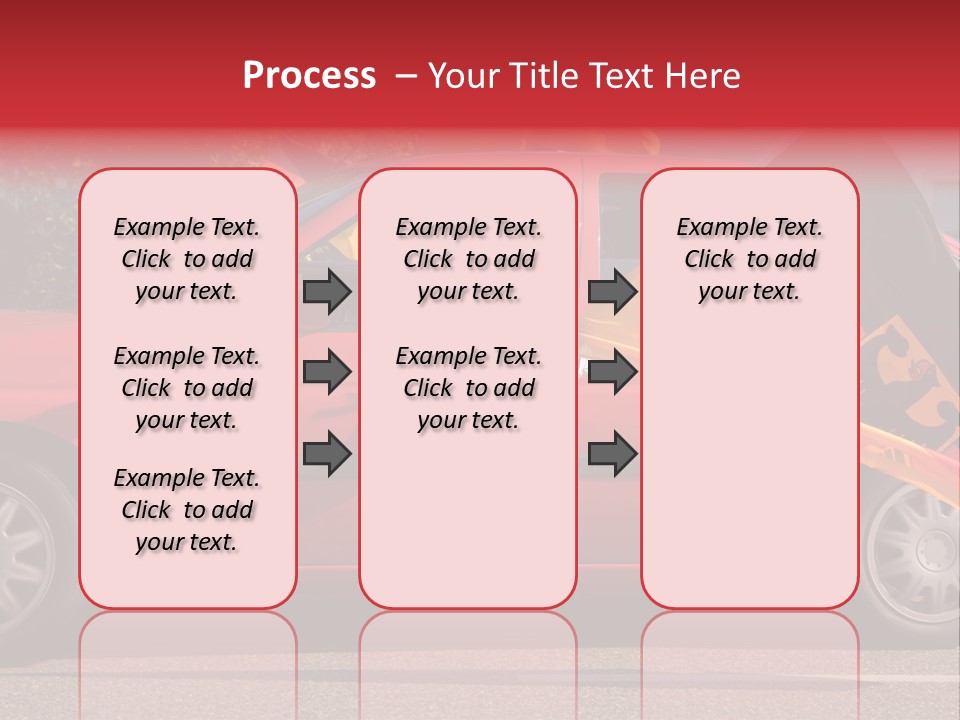 Process – Your Title Text Here

Example Text. Click to add your text.

Example Text. Click to add your text.

Example Text. Click to add your text.

Example Text. Click to add your text.

Example Text. Click to add your text.

Example Text. Click to add your text.